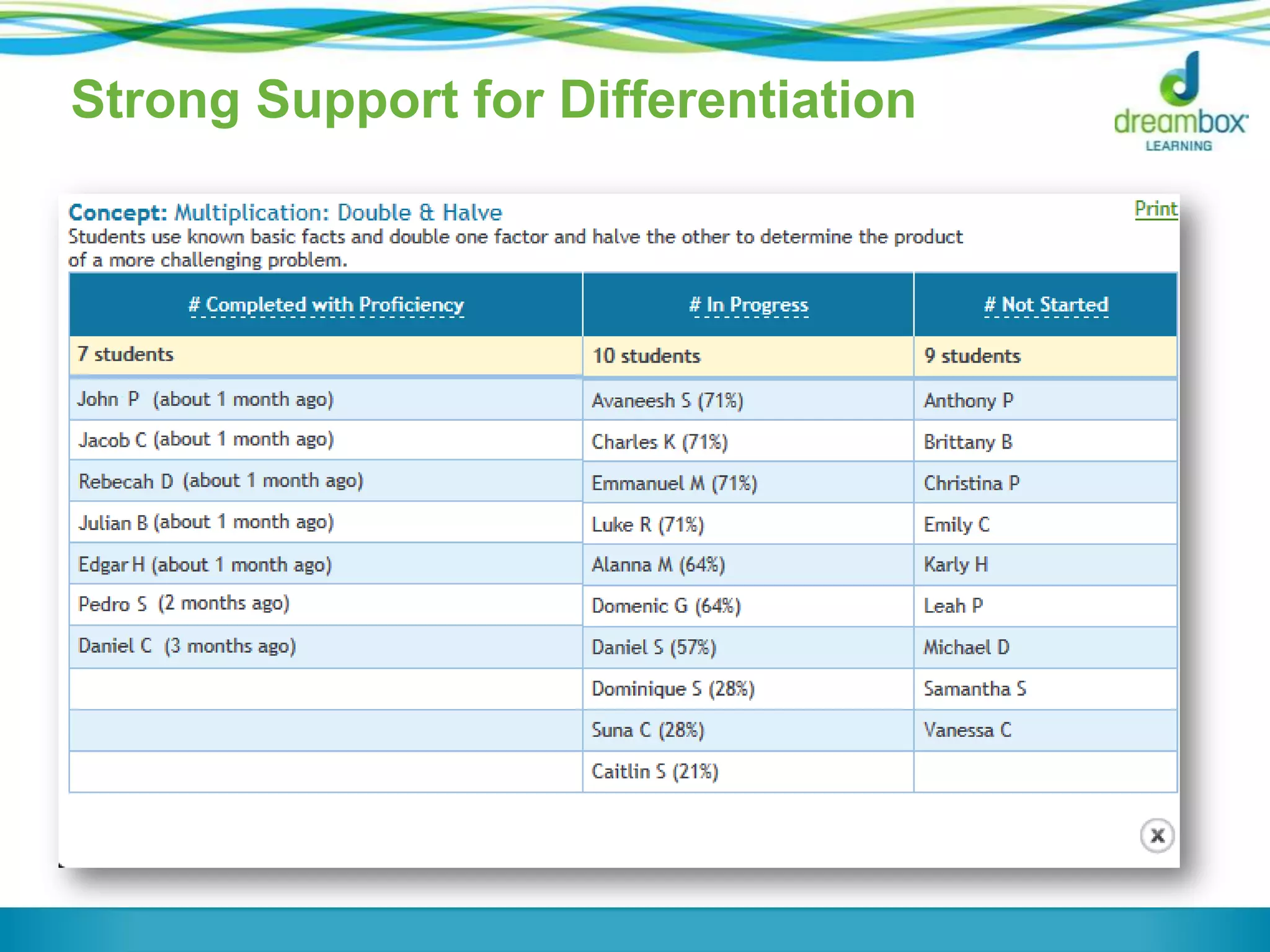 Strong Support for Differentiation

dreambox LEARNING

Concept: Multiplication: Double & Halve
Print
Students use known basic facts and double one factor and halve the other to determine the product of a more challenging problem.

| # Completed with Proficiency | # In Progress | # Not Started |
|---|---|---|
| 7 students | 10 students | 9 students |
| John P (about 1 month ago) | Avaneesh S (71%) | Anthony P |
| Jacob C (about 1 month ago) | Charles K (71%) | Brittany B |
| Rebecah D (about 1 month ago) | Emmanuel M (71%) | Christina P |
| Julian B (about 1 month ago) | Luke R (71%) | Emily C |
| Edgar H (about 1 month ago) | Alanna M (64%) | Karly H |
| Pedro S (2 months ago) | Domenic G (64%) | Leah P |
| Daniel C (3 months ago) | Daniel S (57%) | Michael D |
| | Dominique S (28%) | Samantha S |
| | Suna C (28%) | Vanessa C |
| | Caitlin S (21%) | |

x